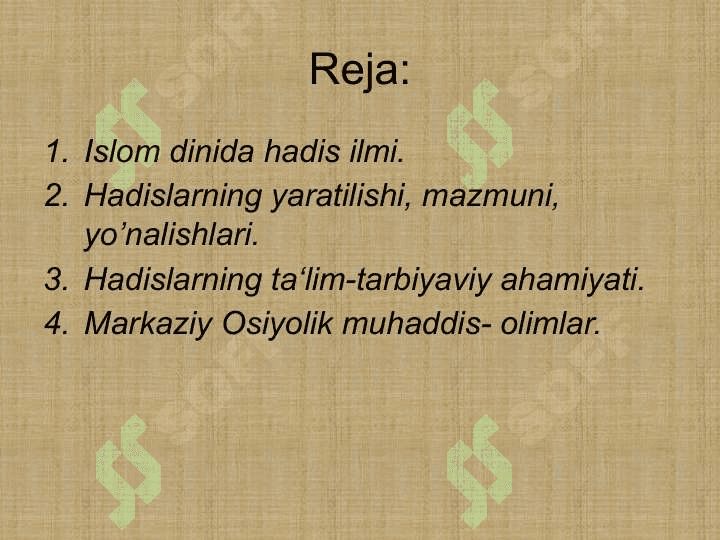 Reja:

1. Islom dinida hadis ilmi.
2. Hadislarning yaratilishi, mazmuni, yo’nalishlari.
3. Hadislarning ta‘lim-tarbiyaviy ahamiyati.
4. Markaziy Osiyolik muhaddis- olimlar.